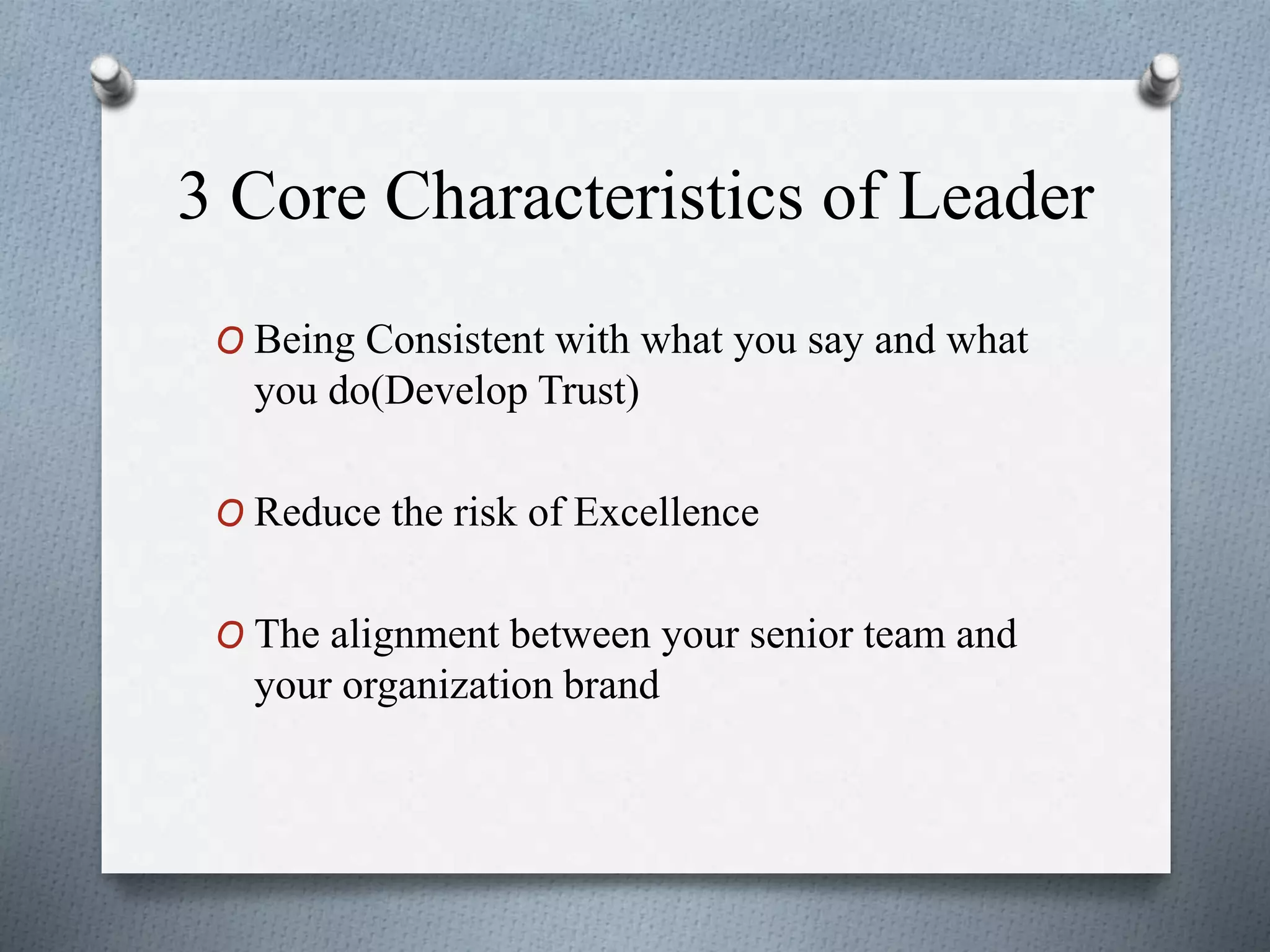 3 Core Characteristics of Leader

O Being Consistent with what you say and what you do(Develop Trust)

O Reduce the risk of Excellence

O The alignment between your senior team and your organization brand